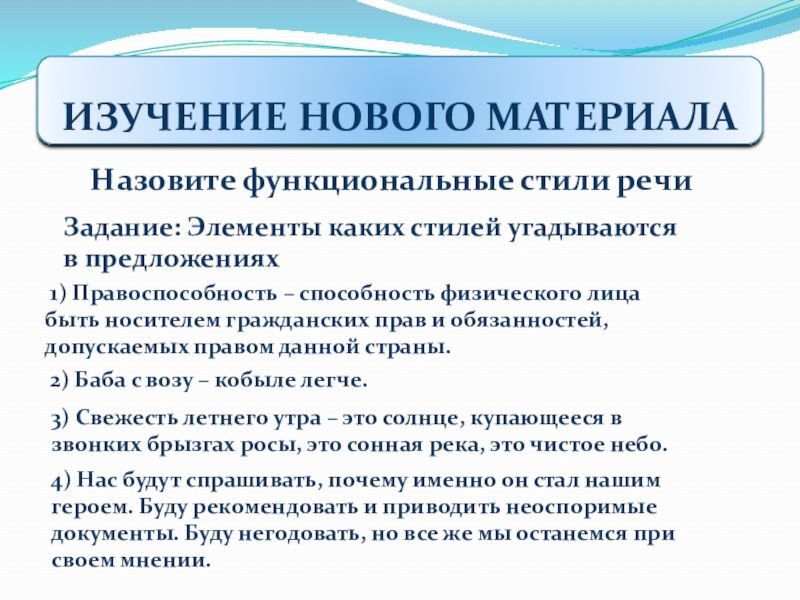 ИЗУЧЕНИЕ НОВОГО МАТЕРИАЛА

Назовите функциональные стили речи

Задание: Элементы каких стилей угадываются в предложениях

1) Правоспособность – способность физического лица быть носителем гражданских прав и обязанностей, допускаемых правом данной страны.

2) Баба с возу – кобыле легче.

3) Свежесть летнего утра – это солнце, купающееся в звонких брызгах росы, это сонная река, это чистое небо.

4) Нас будут спрашивать, почему именно он стал нашим героем. Буду рекомендовать и приводить неоспоримые документы. Буду негодовать, но все же мы останемся при своем мнении.